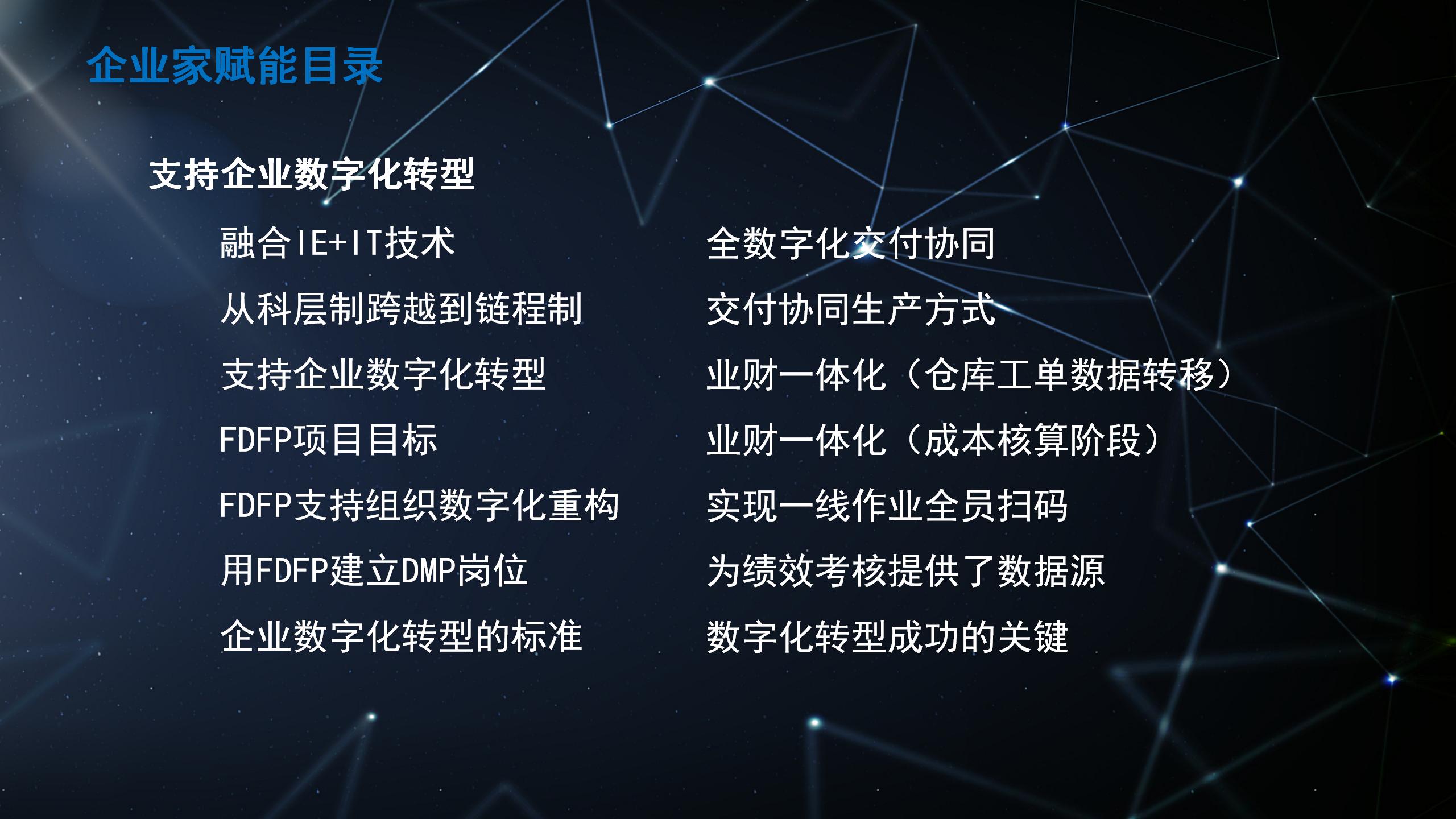 企业家赋能目录

支持企业数字化转型

融合IE+IT技术
从科层制跨越到链程制
支持企业数字化转型
FDFP项目目标
FDFP支持组织数字化重构
用FDFP建立DMP岗位
企业数字化转型的标准

全数字化交付协同
交付协同生产方式
业财一体化（仓库工单数据转移）
业财一体化（成本核算阶段）
实现一线作业全员扫码
为绩效考核提供了数据源
数字化转型成功的关键